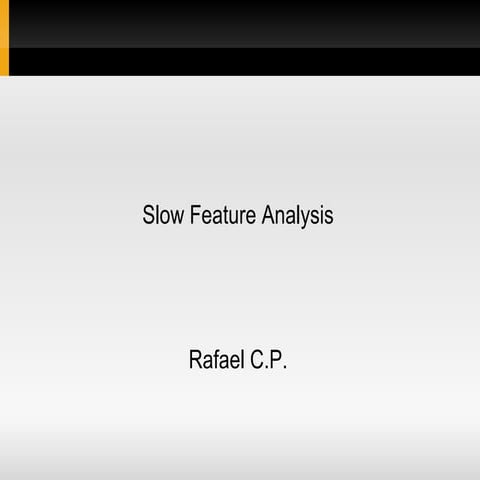 Slow Feature Analysis

Rafael C.P.